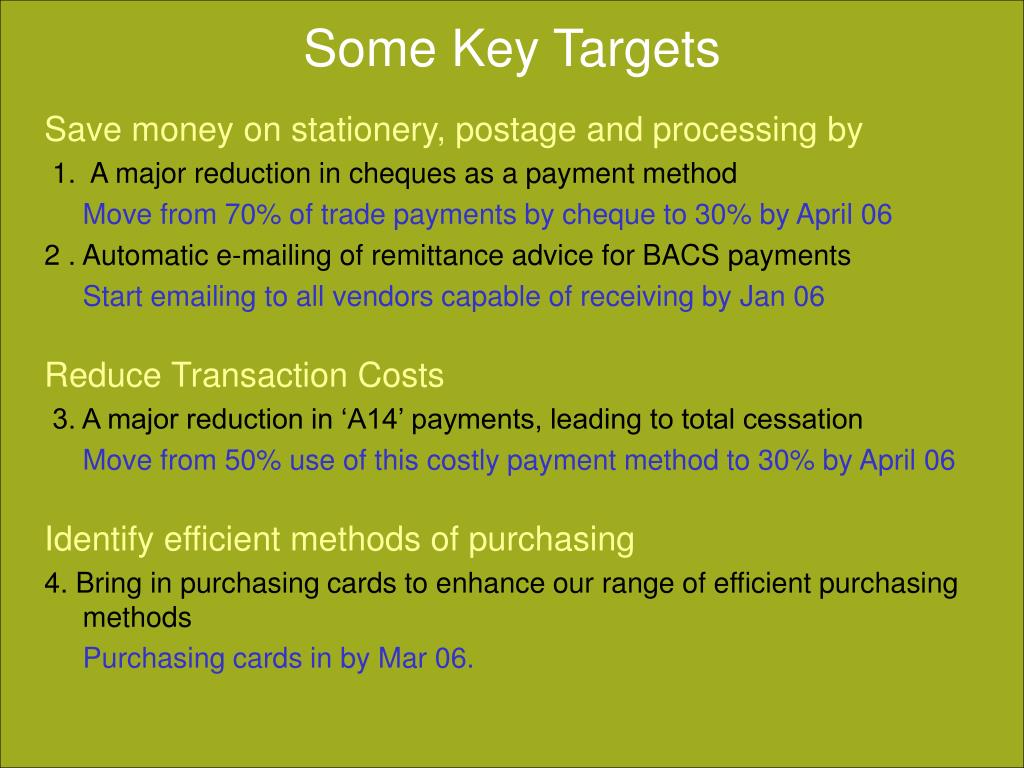 Some Key Targets

Save money on stationery, postage and processing by

1. A major reduction in cheques as a payment method

Move from 70% of trade payments by cheque to 30% by April 06

2 . Automatic e-mailing of remittance advice for BACS payments

Start emailing to all vendors capable of receiving by Jan 06

Reduce Transaction Costs

3. A major reduction in ‘A14’ payments, leading to total cessation

Move from 50% use of this costly payment method to 30% by April 06

Identify efficient methods of purchasing

4. Bring in purchasing cards to enhance our range of efficient purchasing methods

Purchasing cards in by Mar 06.